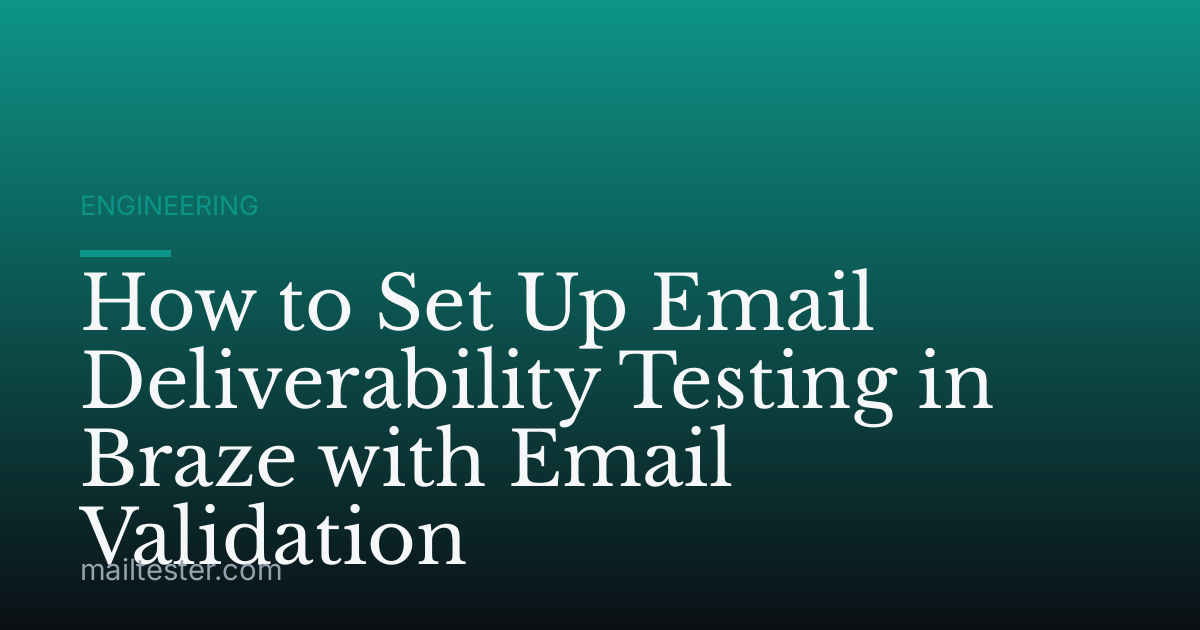 ENGINEERING

How to Set Up Email Deliverability Testing in Braze with Email Validation

mailtester.com